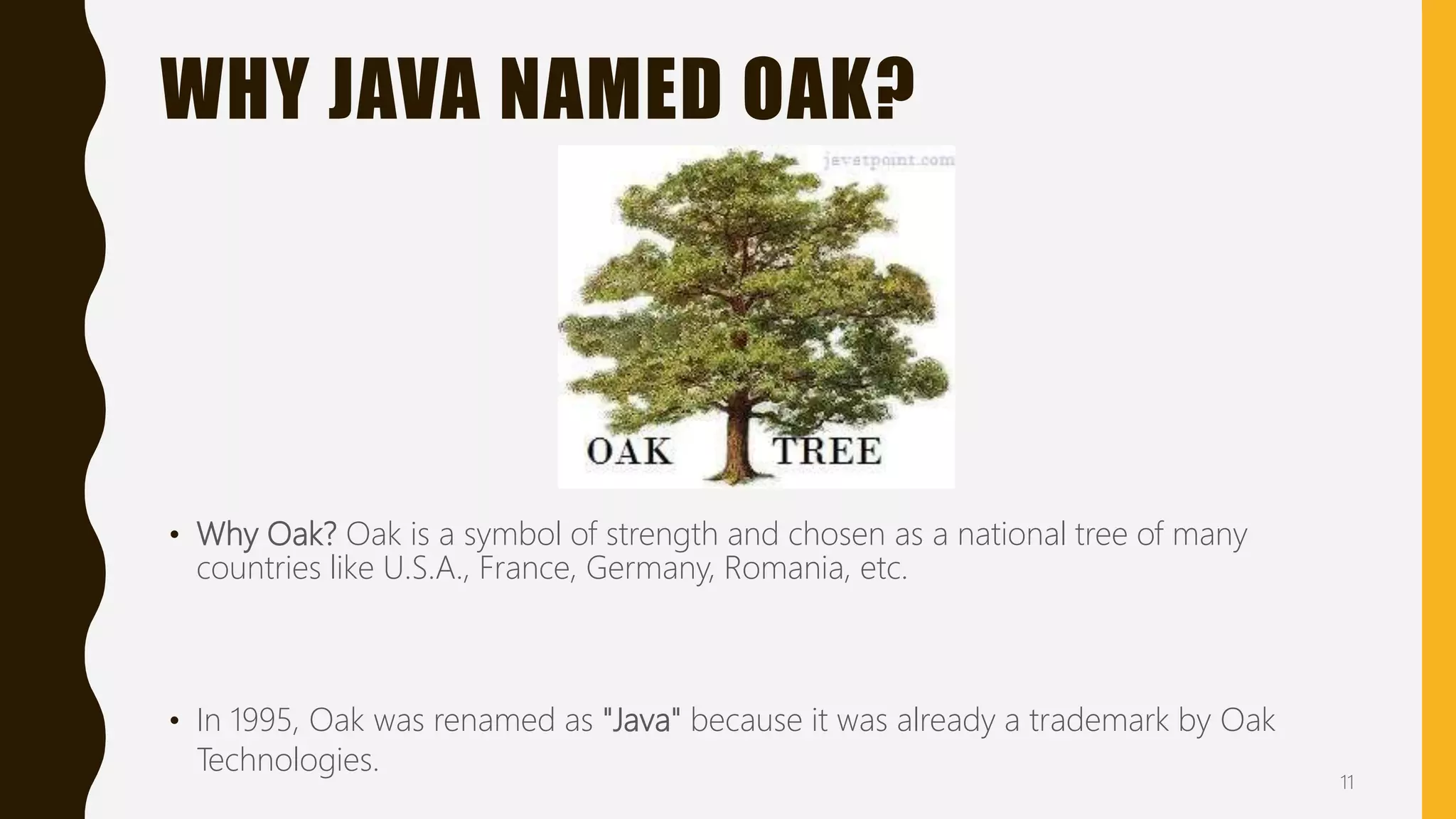 WHY JAVA NAMED OAK?

javatpoint.com

OAK TREE

• Why Oak? Oak is a symbol of strength and chosen as a national tree of many countries like U.S.A., France, Germany, Romania, etc.

• In 1995, Oak was renamed as "Java" because it was already a trademark by Oak Technologies.

11